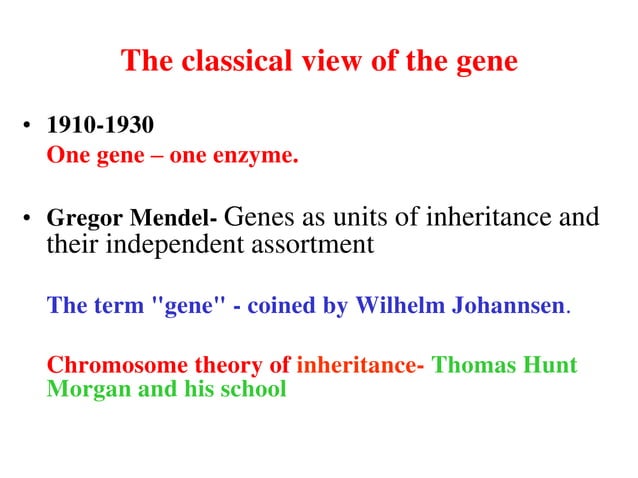 The classical view of the gene

• 1910-1930
One gene – one enzyme.

• Gregor Mendel- Genes as units of inheritance and their independent assortment

The term "gene" - coined by Wilhelm Johannsen.

Chromosome theory of inheritance- Thomas Hunt Morgan and his school